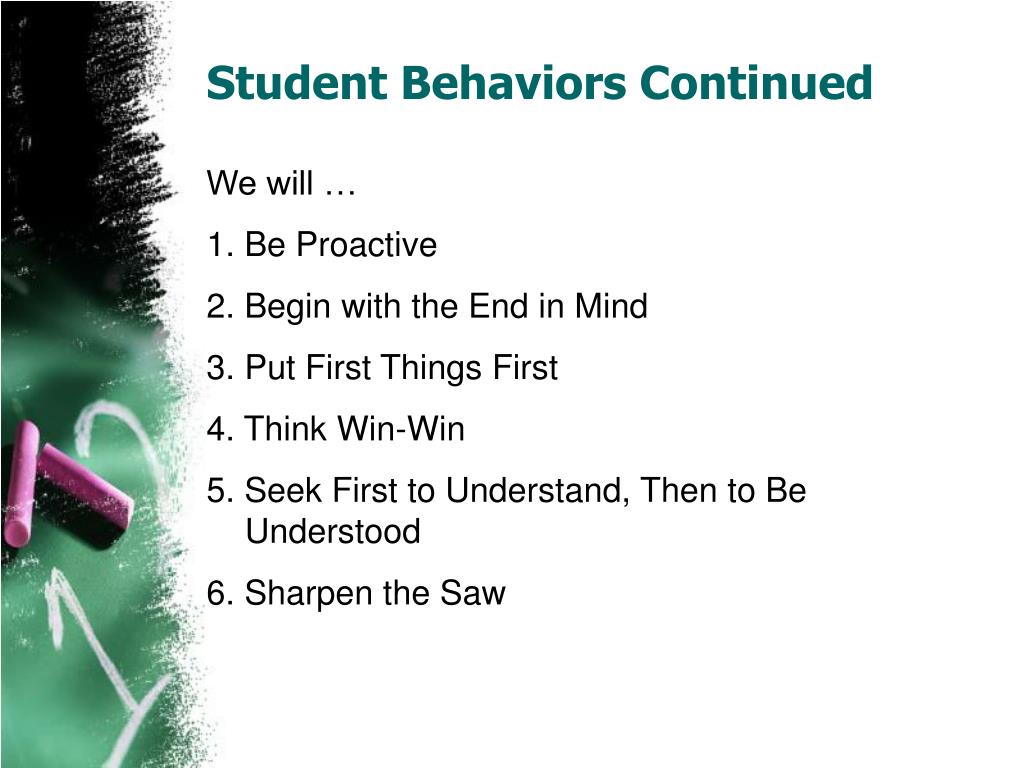 Student Behaviors Continued

We will …

1. Be Proactive

2. Begin with the End in Mind

3. Put First Things First

4. Think Win-Win

5. Seek First to Understand, Then to Be Understood

6. Sharpen the Saw